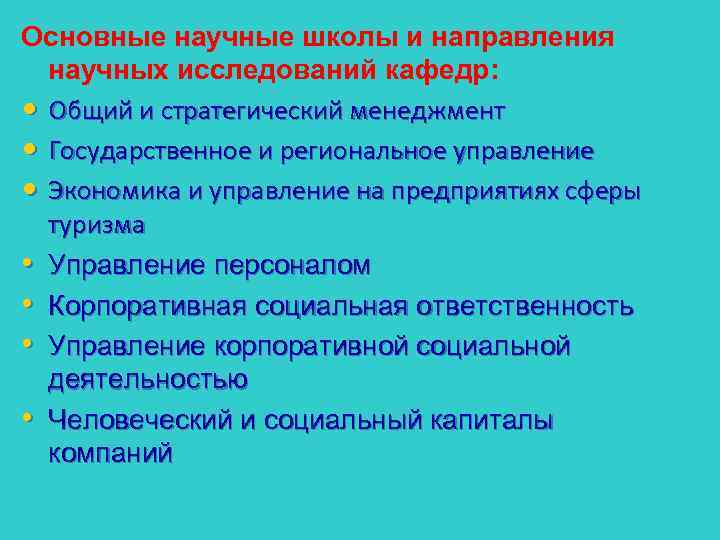 Основные научные школы и направления научных исследований кафедр:

• Общий и стратегический менеджмент
• Государственное и региональное управление
• Экономика и управление на предприятиях сферы туризма
• Управление персоналом
• Корпоративная социальная ответственность
• Управление корпоративной социальной деятельностью
• Человеческий и социальный капиталы компаний